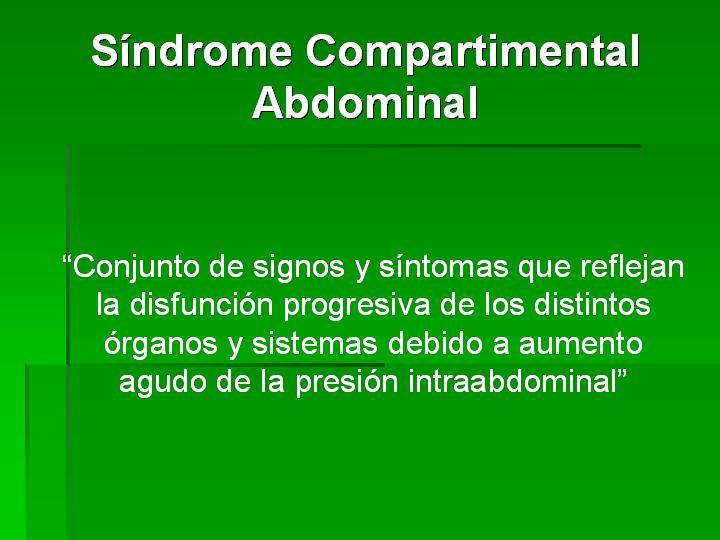 Síndrome Compartimental Abdominal

“Conjunto de signos y síntomas que reflejan la disfunción progresiva de los distintos órganos y sistemas debido a aumento agudo de la presión intraabdominal”